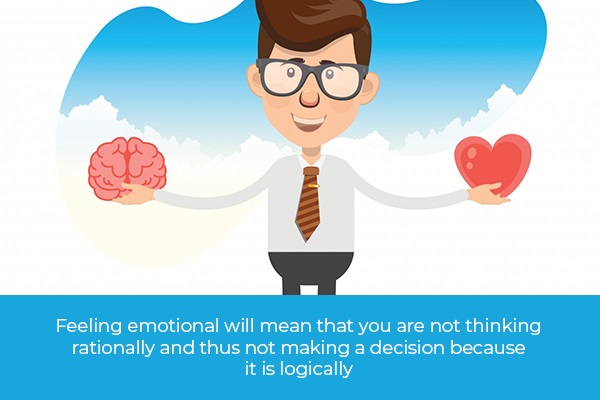 Feeling emotional will mean that you are not thinking rationally and thus not making a decision because it is logically